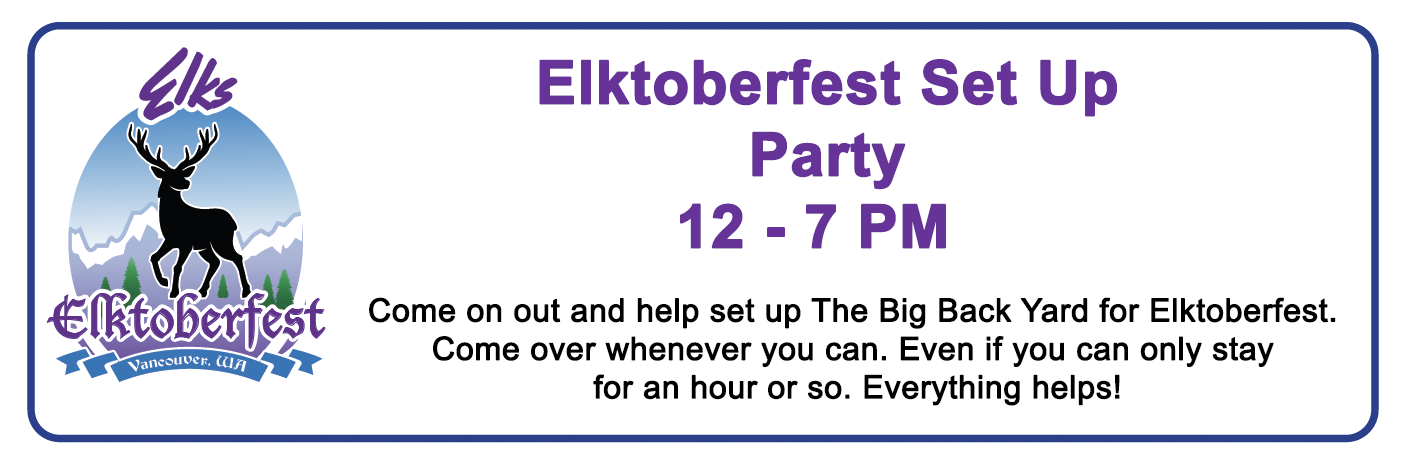 Elks

Elktoberfest

Vancouver, WA

Elktoberfest Set Up Party
12 - 7 PM

Come on out and help set up The Big Back Yard for Elktoberfest. Come over whenever you can. Even if you can only stay for an hour or so. Everything helps!